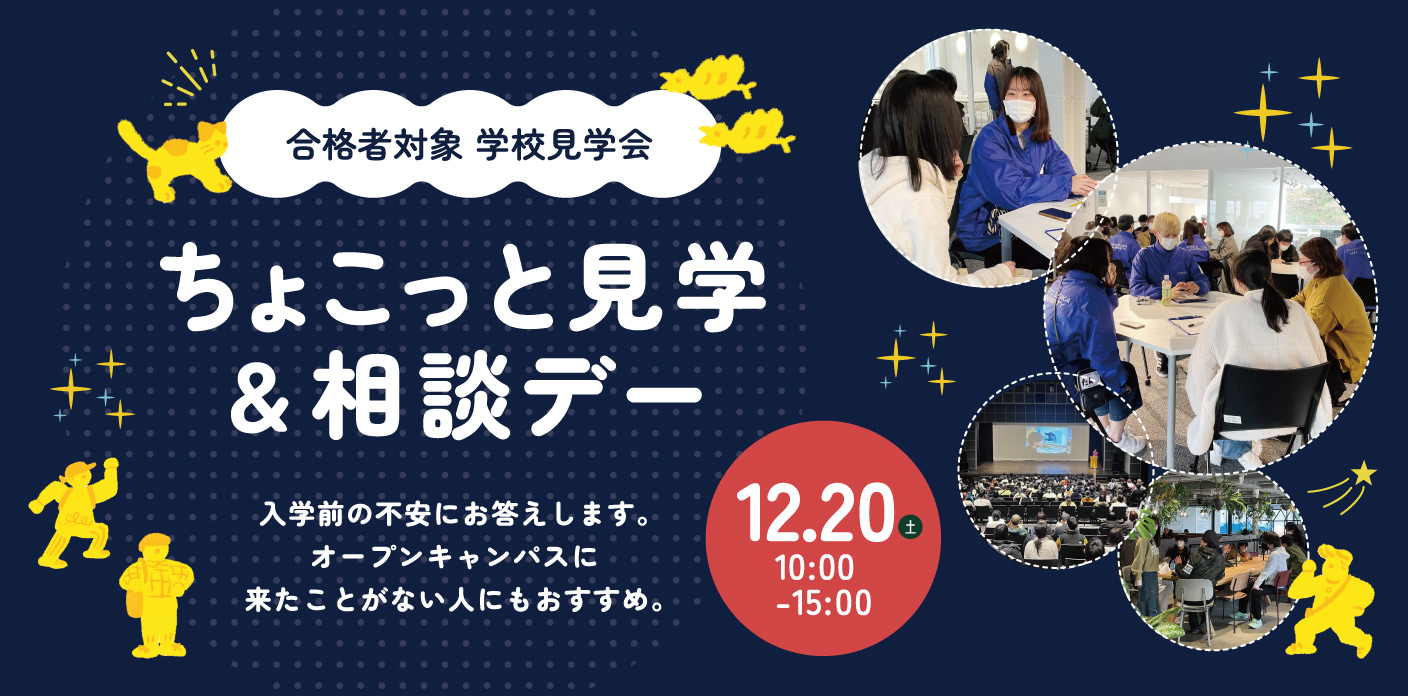 合格者対象 学校見学会

ちょこっと見学
&相談デー

入学前の不安にお答えします。
オープンキャンパスに
来たことがない人にもおすすめ。

12.20 土
10:00
-15:00